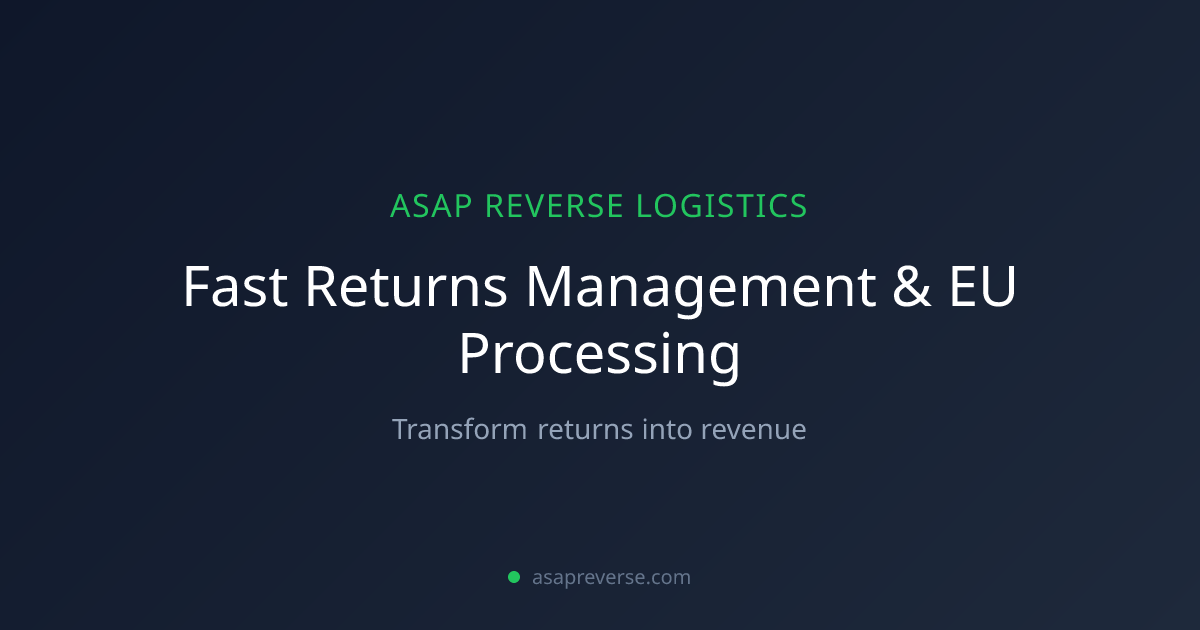 ASAP REVERSE LOGISTICS

Fast Returns Management & EU Processing

Transform returns into revenue

asapreverse.com